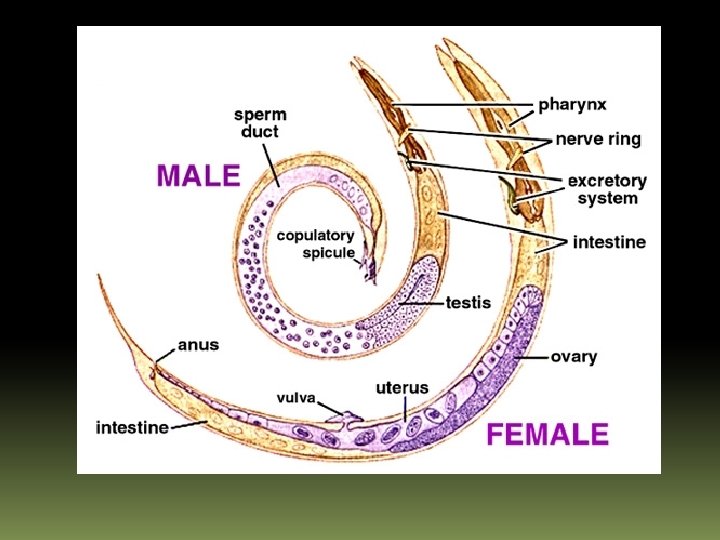 sperm duct

MALE

pharynx

nerve ring

excretory system

intestine

copulatory spicule

testis

anus

ovary

vulva

uterus

intestine

FEMALE